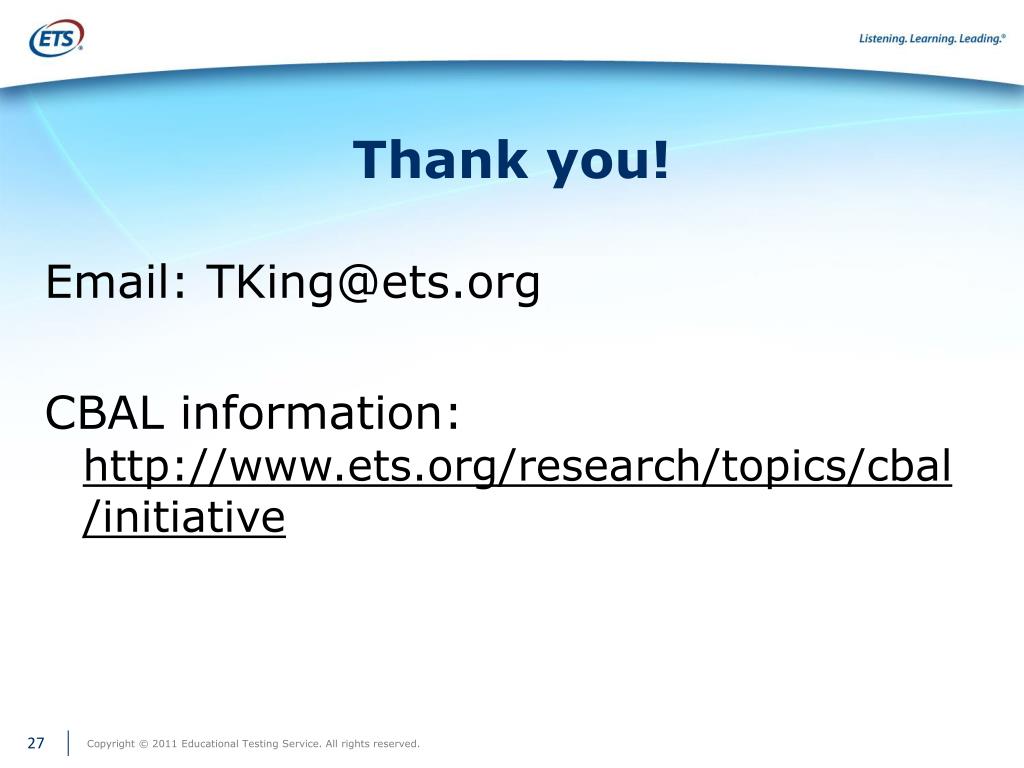 ETS®

Listening. Learning. Leading.®

Thank you!

Email: TKing@ets.org

CBAL information: http://www.ets.org/research/topics/cbal/initiative

27

Copyright © 2011 Educational Testing Service. All rights reserved.